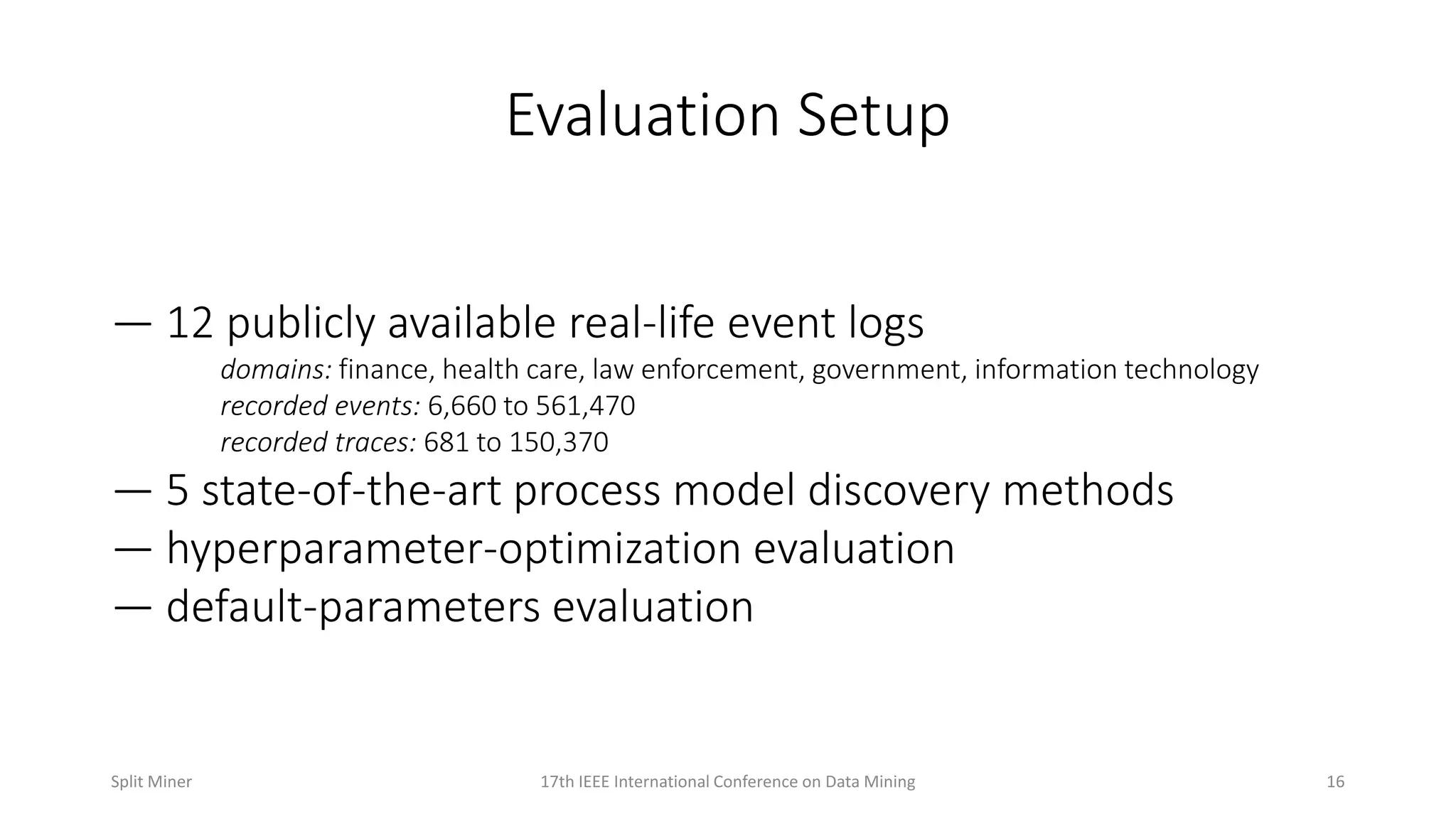 Evaluation Setup

— 12 publicly available real-life event logs

domains: finance, health care, law enforcement, government, information technology
recorded events: 6,660 to 561,470
recorded traces: 681 to 150,370

— 5 state-of-the-art process model discovery methods
— hyperparameter-optimization evaluation
— default-parameters evaluation

Split Miner

17th IEEE International Conference on Data Mining

16